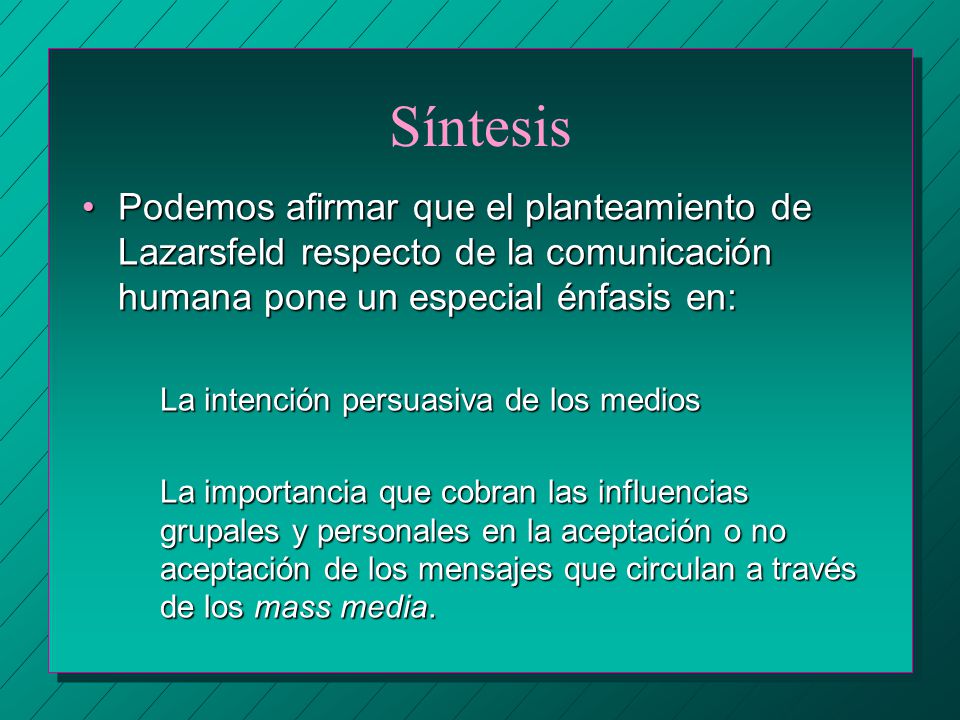 Síntesis

• Podemos afirmar que el planteamiento de Lazarsfeld respecto de la comunicación humana pone un especial énfasis en:

La intención persuasiva de los medios

La importancia que cobran las influencias grupales y personales en la aceptación o no aceptación de los mensajes que circulan a través de los mass media.